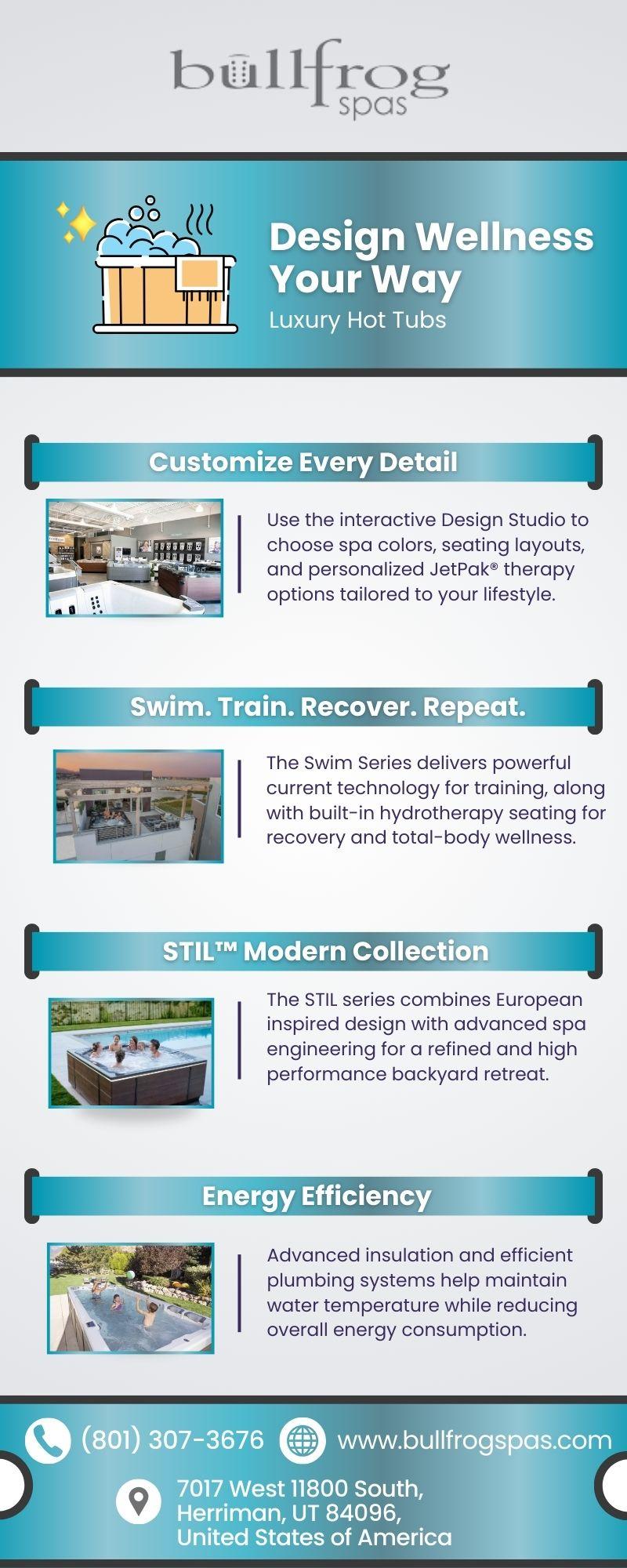 bullfrog spas

Design Wellness Your Way
Luxury Hot Tubs

Customize Every Detail

Use the interactive Design Studio to choose spa colors, seating layouts, and personalized JetPak® therapy options tailored to your lifestyle.

Swim. Train. Recover. Repeat.

The Swim Series delivers powerful current technology for training, along with built-in hydrotherapy seating for recovery and total-body wellness.

STIL™ Modern Collection

The STIL series combines European inspired design with advanced spa engineering for a refined and high performance backyard retreat.

Energy Efficiency

Advanced insulation and efficient plumbing systems help maintain water temperature while reducing overall energy consumption.

(801) 307-3676

www.bullfrogspas.com

7017 West 11800 South, Herriman, UT 84096, United States of America